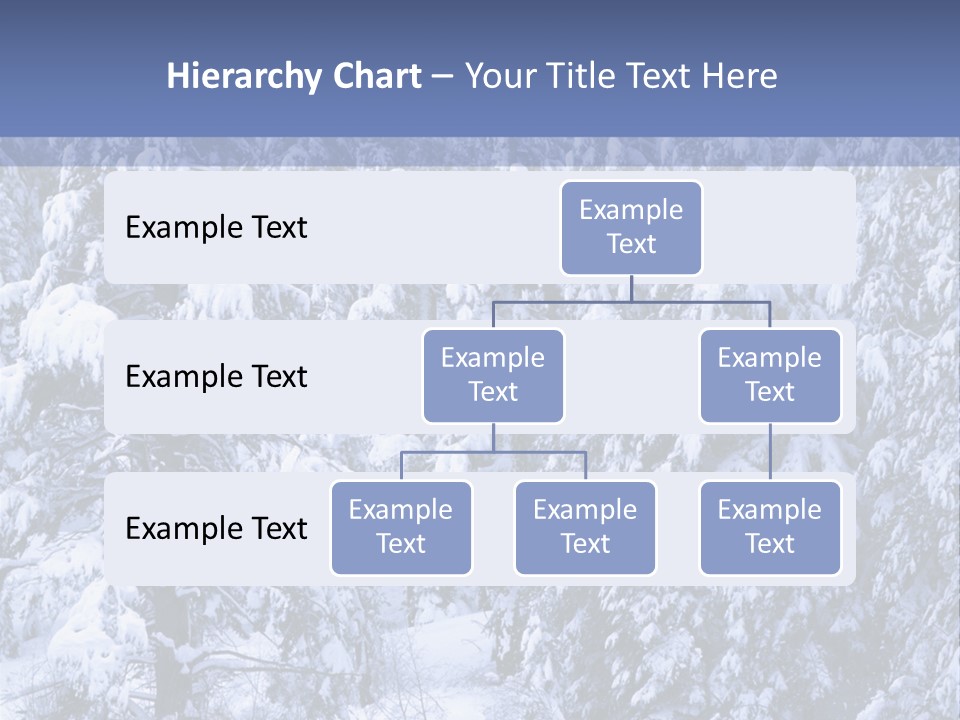 Hierarchy Chart – Your Title Text Here

Example Text

Example Text

Example Text

Example Text

Example Text

Example Text

Example Text

Example Text

Example Text